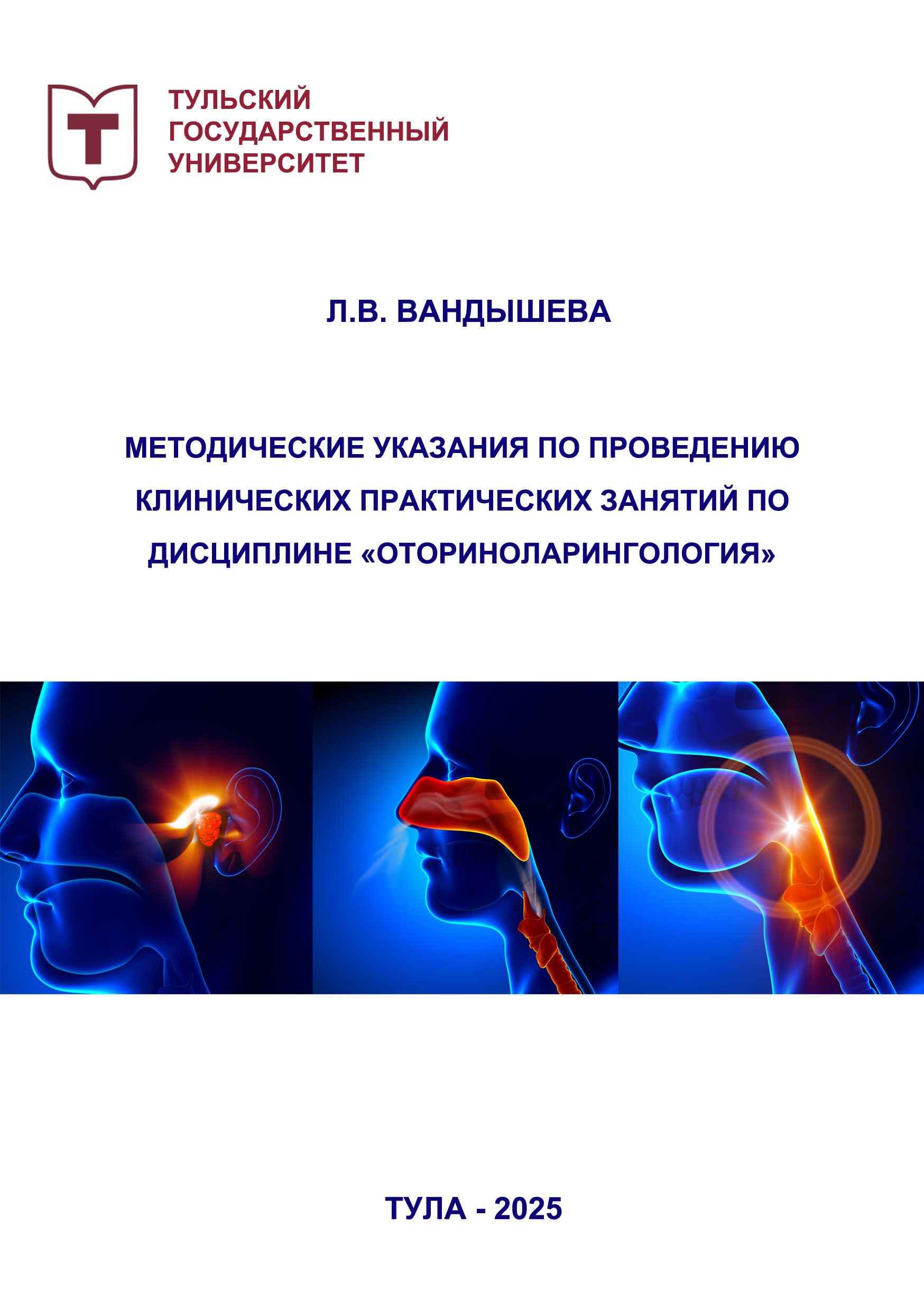 Т

ТУЛЬСКИЙ
ГОСУДАРСТВЕННЫЙ
УНИВЕРСИТЕТ

Л.В. ВАНДЫШЕВА

МЕТОДИЧЕСКИЕ УКАЗАНИЯ ПО ПРОВЕДЕНИЮ КЛИНИЧЕСКИХ ПРАКТИЧЕСКИХ ЗАНЯТИЙ ПО ДИСЦИПЛИНЕ «ОТОРИНОЛАРИНГОЛОГИЯ»

ТУЛА - 2025